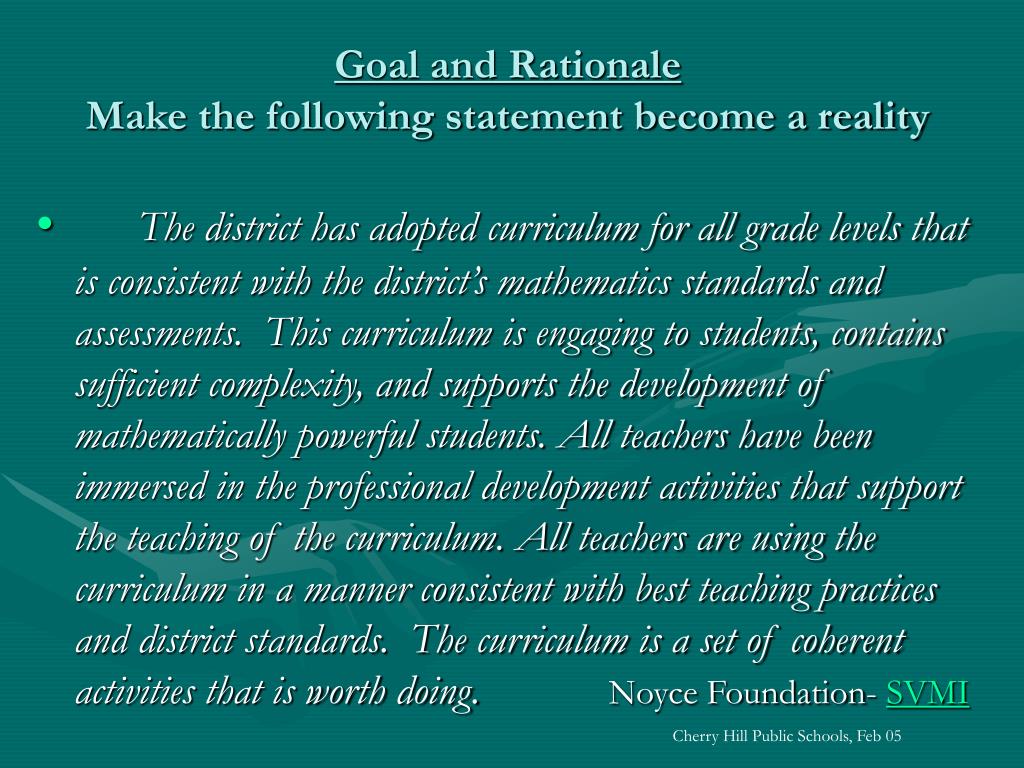 Goal and Rationale
Make the following statement become a reality

• The district has adopted curriculum for all grade levels that is consistent with the district's mathematics standards and assessments. This curriculum is engaging to students, contains sufficient complexity, and supports the development of mathematically powerful students. All teachers have been immersed in the professional development activities that support the teaching of the curriculum. All teachers are using the curriculum in a manner consistent with best teaching practices and district standards. The curriculum is a set of coherent activities that is worth doing. Noyce Foundation- SVMI

Cherry Hill Public Schools, Feb 05